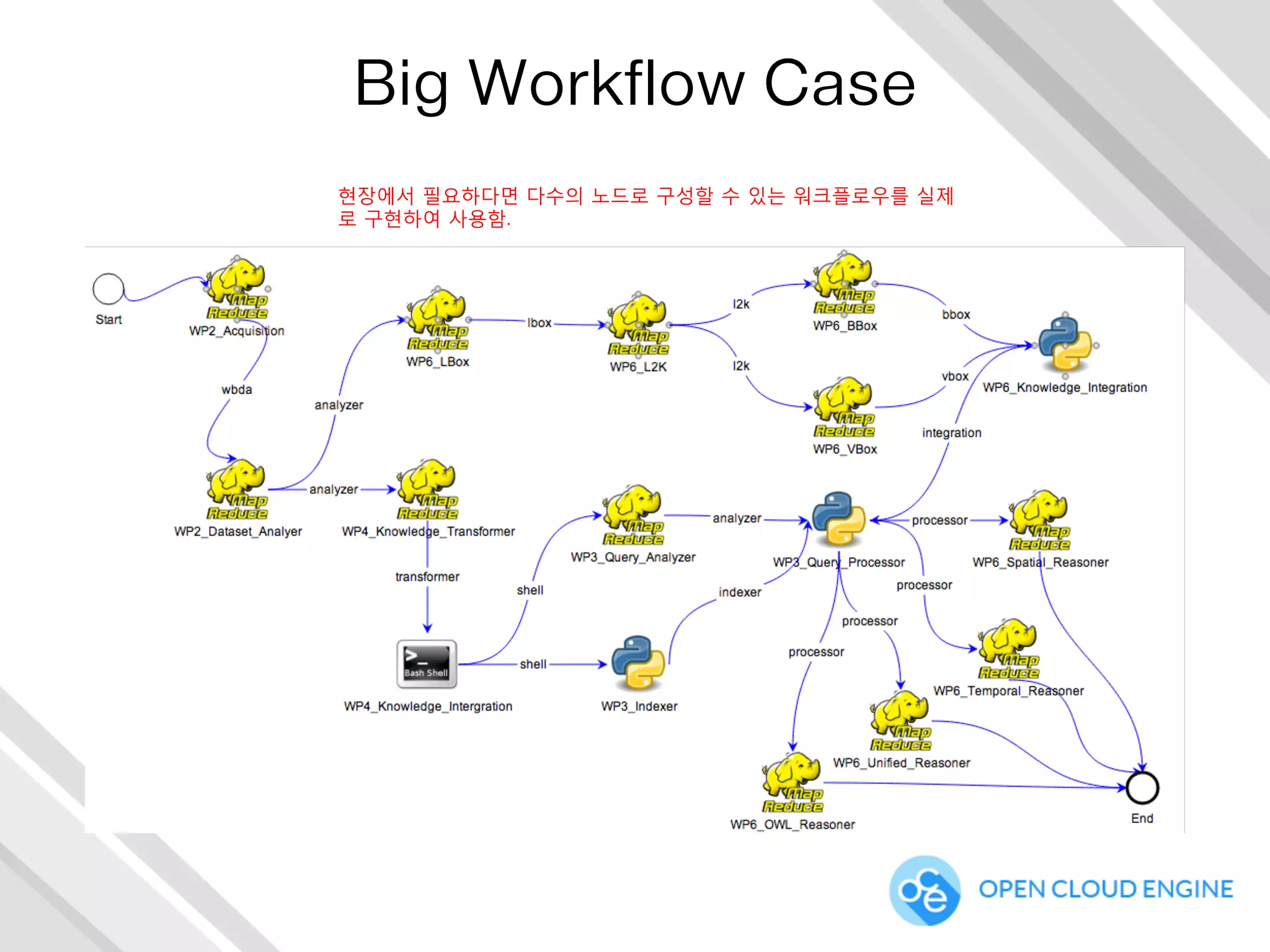 Big Workflow Case

현장에서 필요하다면 다수의 노드로 구성할 수 있는 워크플로우를 실제로 구현하여 사용함.

Start

Map Reduce
WP2_Acquisition

wbda

Map Reduce
WP2_Dataset_Analyer

analyzer

analyzer

Map Reduce
WP6_LBox

lbox

Map Reduce
WP6_L2K

l2k

l2k

Map Reduce
WP6_BBox

Map Reduce
WP6_VBox

bbox

vbox

WP6_Knowledge_Integration

integration

Map Reduce
WP4_Knowledge_Transformer

transformer

Bash Shell
WP4_Knowledge_Intergration

shell

shell

Map Reduce
WP3_Query_Analyzer

analyzer

WP3_Indexer

indexer

WP3_Query_Processor

processor

Map Reduce
WP6_Spatial_Reasoner

processor

processor

processor

Map Reduce
WP6_Temporal_Reasoner

Map Reduce
WP6_Unified_Reasoner

Map Reduce
WP6_OWL_Reasoner

End

OPEN CLOUD ENGINE